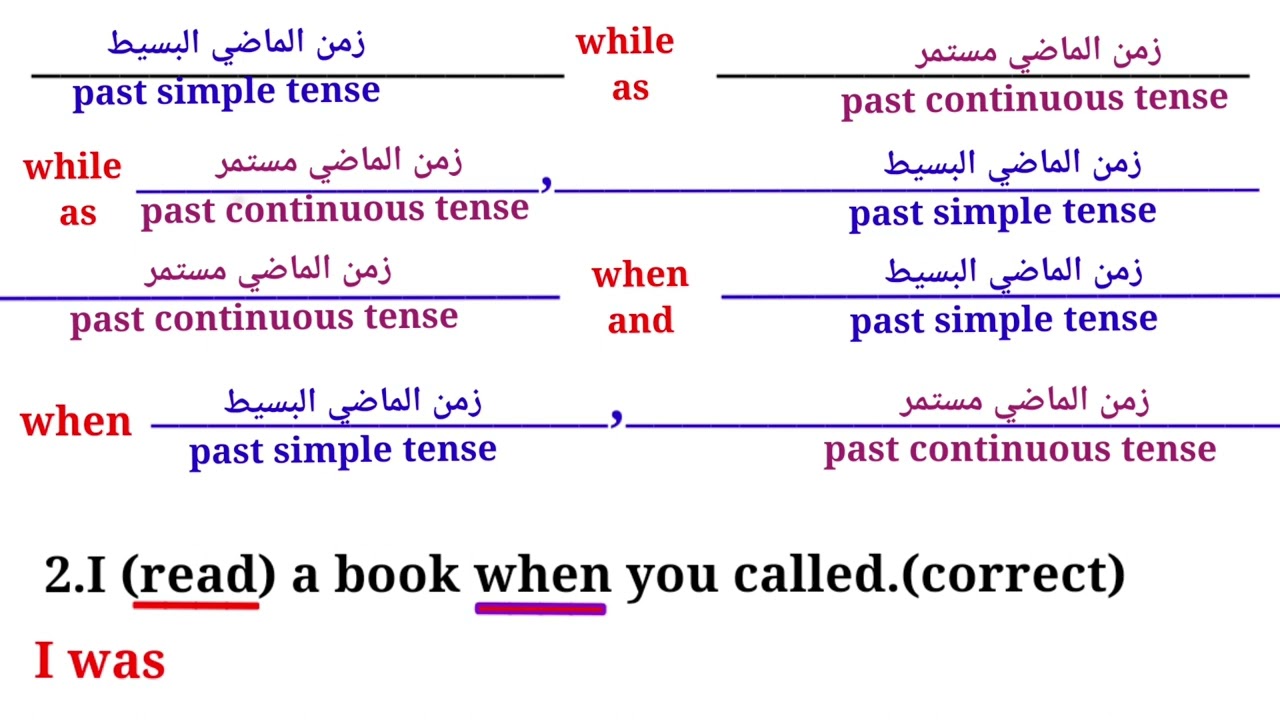 زمن الماضي البسيط
past simple tense

while
as

زمن الماضي مستمر
past continuous tense

while
as

زمن الماضي مستمر
past continuous tense
,
زمن الماضي البسيط
past simple tense

زمن الماضي مستمر
past continuous tense

when
and

زمن الماضي البسيط
past simple tense

when

زمن الماضي البسيط
past simple tense
,
زمن الماضي مستمر
past continuous tense

2.I (read) a book when you called.(correct)

I was